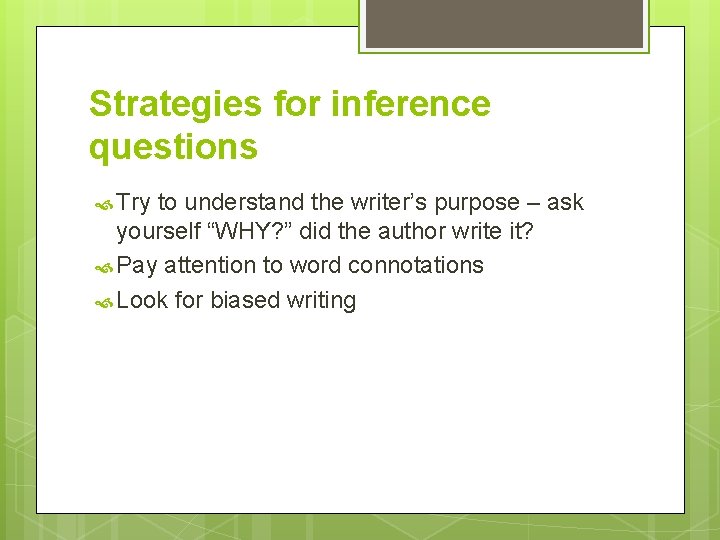 Strategies for inference questions

Try to understand the writer’s purpose – ask yourself “WHY?” did the author write it?
Pay attention to word connotations
Look for biased writing